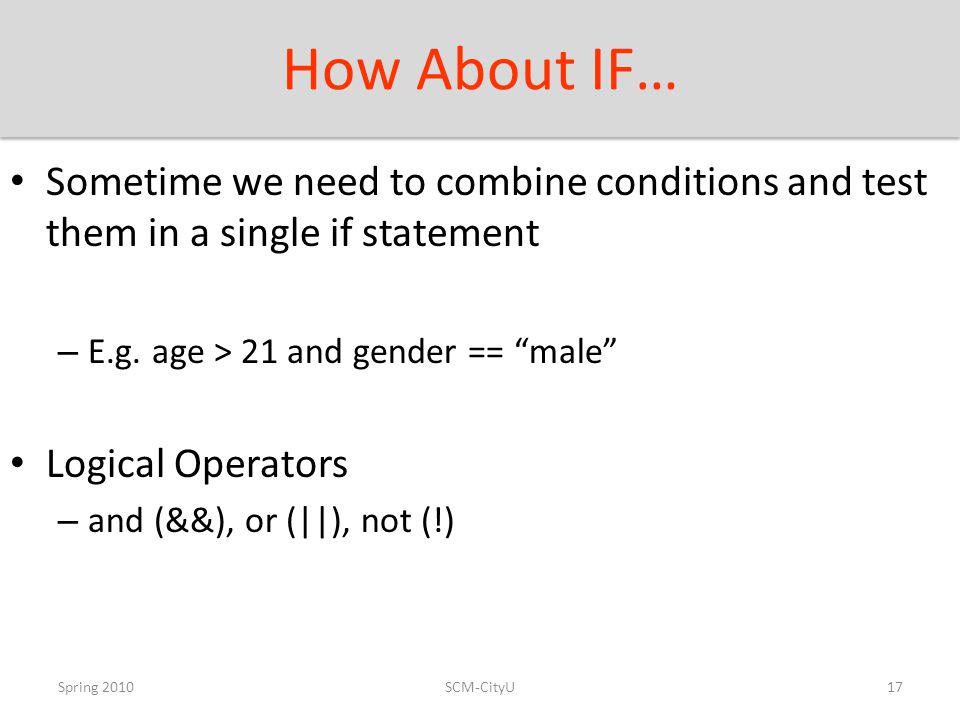 How About IF…

• Sometime we need to combine conditions and test them in a single if statement

– E.g. age > 21 and gender == “male”

• Logical Operators

– and (&&), or (||), not (!)

Spring 2010

SCM-CityU

17